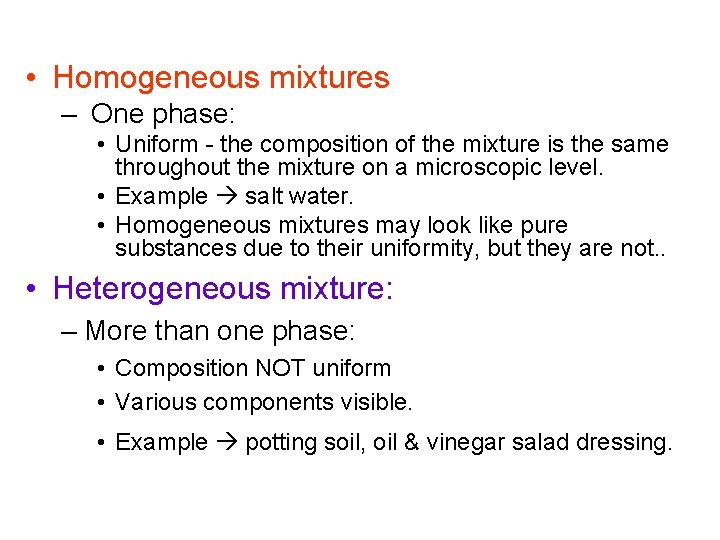 • Homogeneous mixtures
– One phase:
• Uniform - the composition of the mixture is the same throughout the mixture on a microscopic level.
• Example → salt water.
• Homogeneous mixtures may look like pure substances due to their uniformity, but they are not..
• Heterogeneous mixture:
– More than one phase:
• Composition NOT uniform
• Various components visible.
• Example → potting soil, oil & vinegar salad dressing.